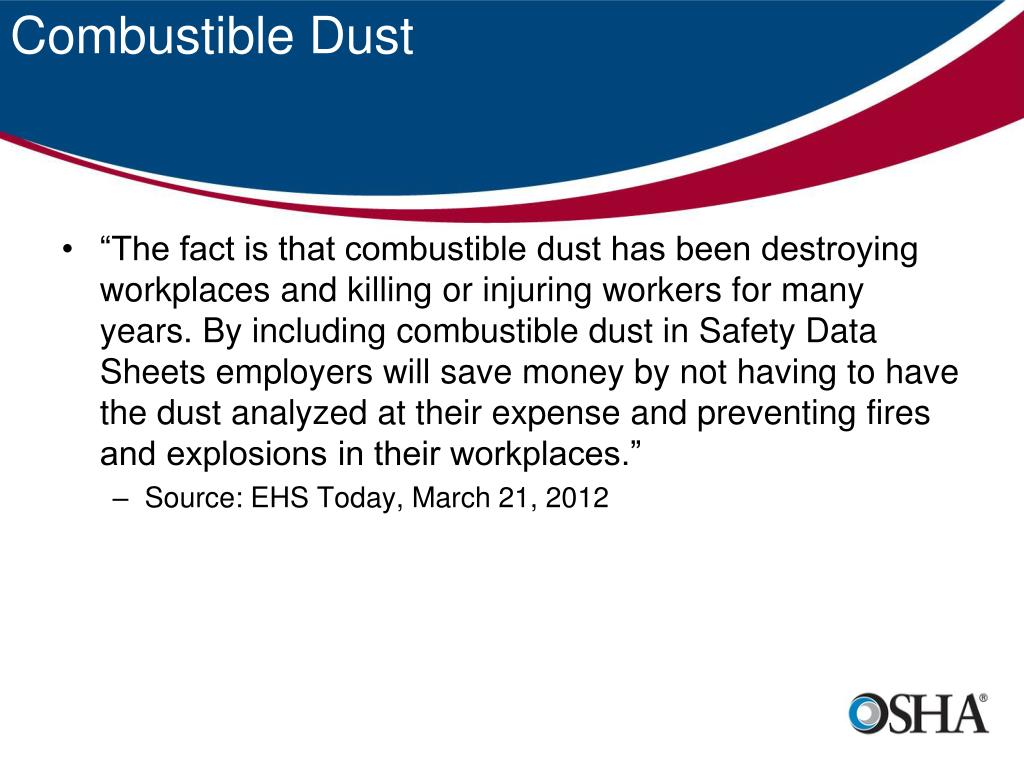 Combustible Dust

• “The fact is that combustible dust has been destroying workplaces and killing or injuring workers for many years. By including combustible dust in Safety Data Sheets employers will save money by not having to have the dust analyzed at their expense and preventing fires and explosions in their workplaces.”
 – Source: EHS Today, March 21, 2012

OSHA®